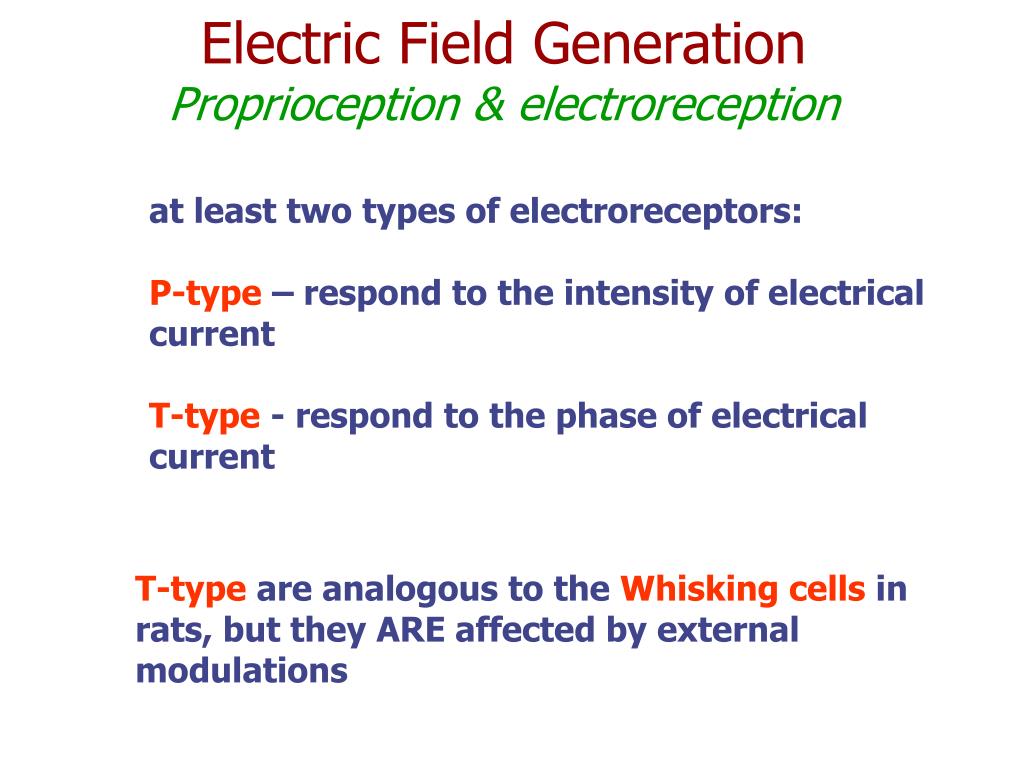 Electric Field Generation
Proprioception & electroreception

at least two types of electroreceptors:

P-type – respond to the intensity of electrical current

T-type - respond to the phase of electrical current

T-type are analogous to the Whisking cells in rats, but they ARE affected by external modulations